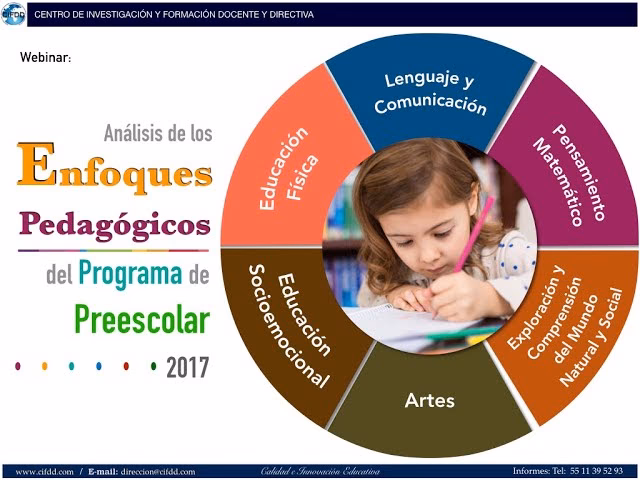 CIFDD CENTRO DE INVESTIGACIÓN Y FORMACIÓN DOCENTE Y DIRECTIVA

Webinar:

Análisis de los Enfoques Pedagógicos del Programa de Preescolar 2017

Lenguaje y Comunicación

Pensamiento Matemático

Exploración y Comprensión del Mundo Natural y Social

Artes

Educación Socioemocional

Educación Física

www.cifdd.com / E-mail: direccion@cifdd.com Calidad e Innovación Educativa Informes: Tel: 55 11 39 52 93